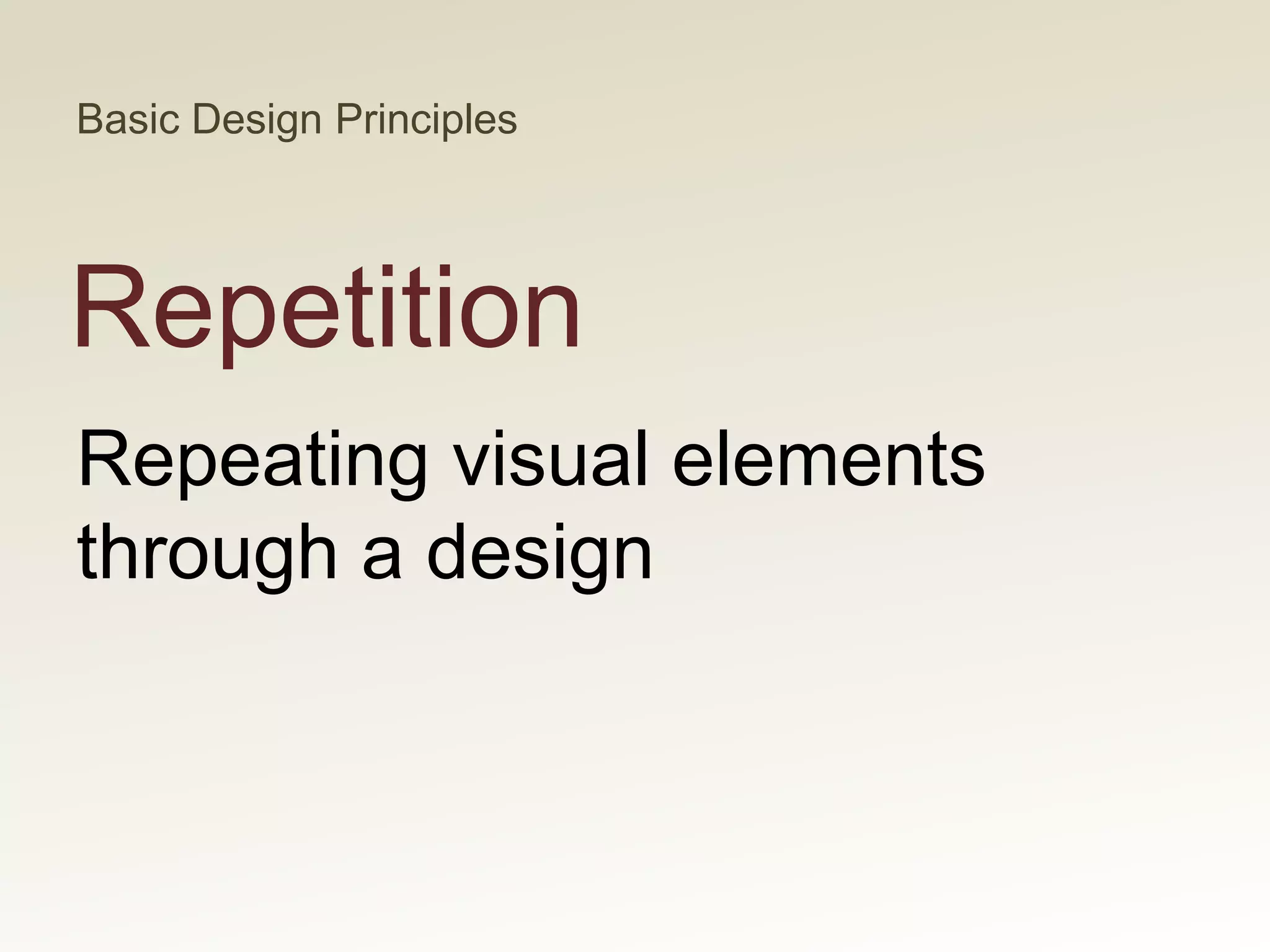 Basic Design Principles

Repetition

Repeating visual elements through a design